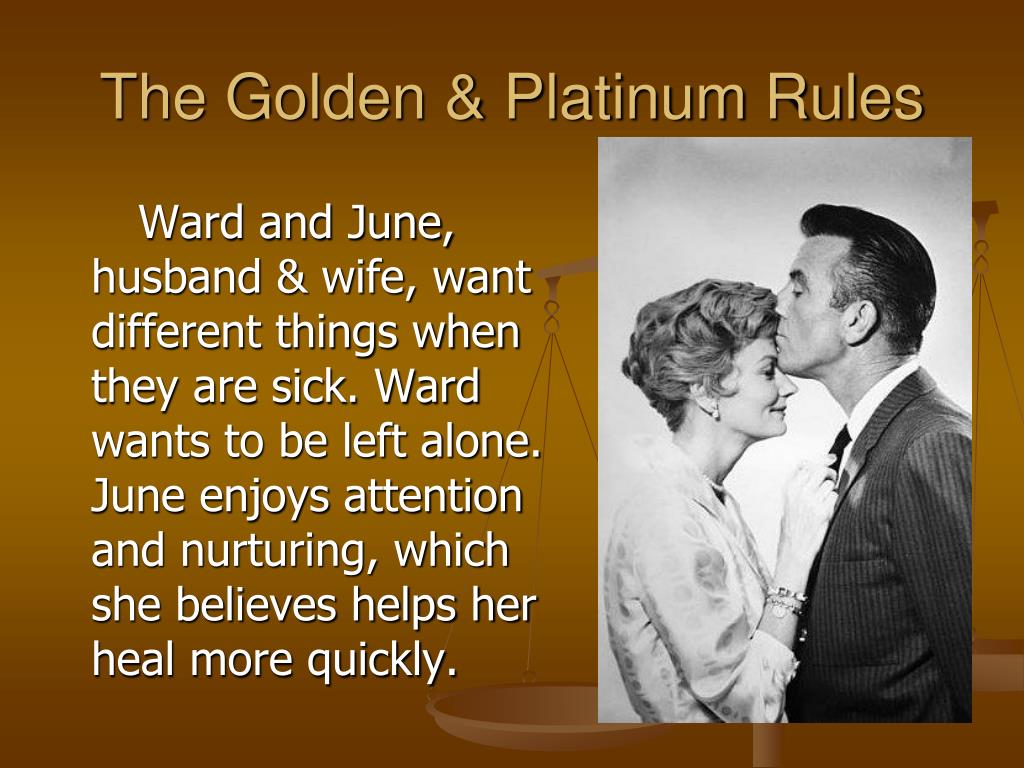 The Golden & Platinum Rules

Ward and June, husband & wife, want different things when they are sick. Ward wants to be left alone. June enjoys attention and nurturing, which she believes helps her heal more quickly.